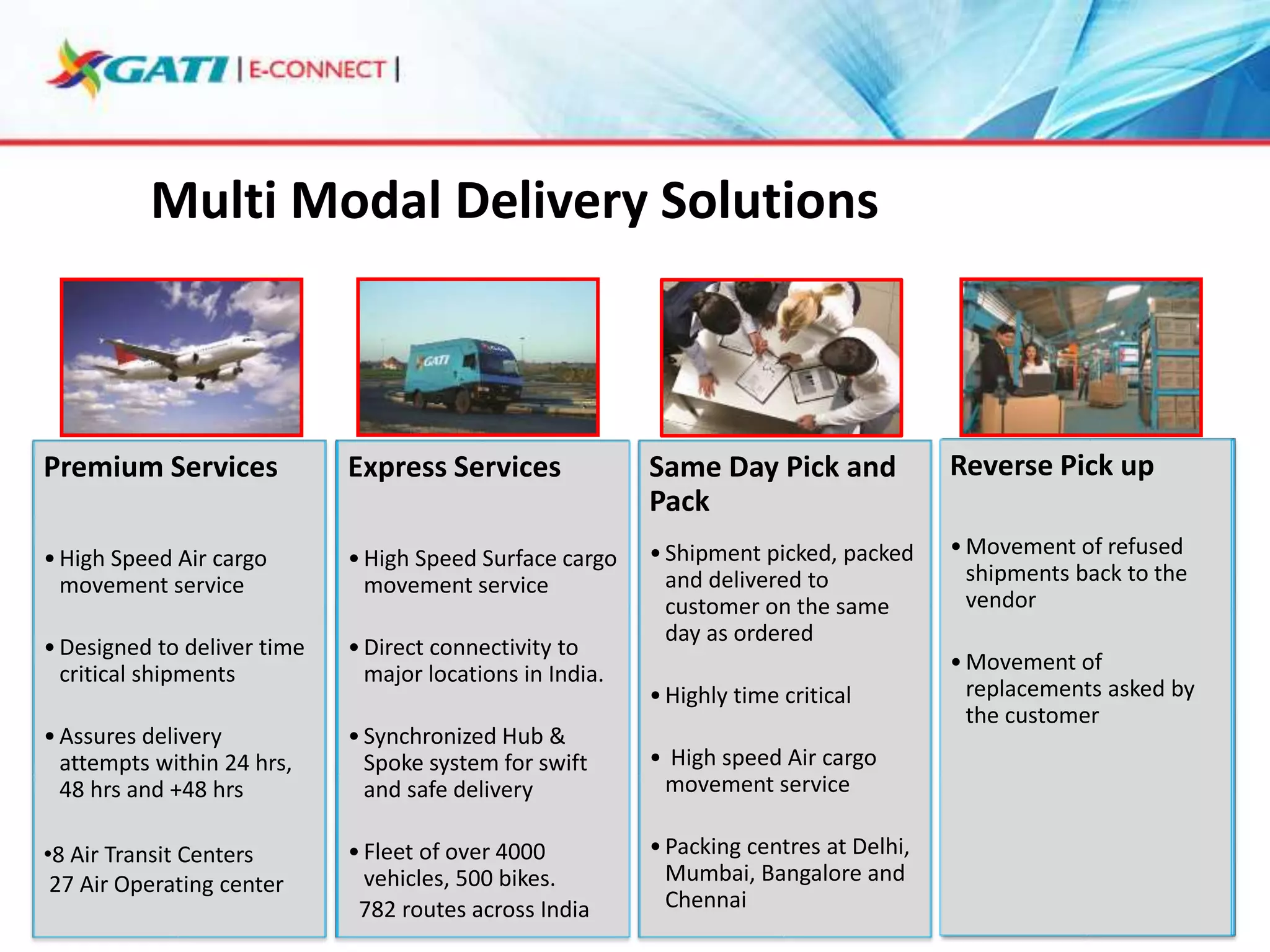 GATI | E-CONNECT |

Multi Modal Delivery Solutions

GATI

Premium Services

• High Speed Air cargo movement service

• Designed to deliver time critical shipments

• Assures delivery attempts within 24 hrs, 48 hrs and +48 hrs

•8 Air Transit Centers
27 Air Operating center

Express Services

• High Speed Surface cargo movement service

• Direct connectivity to major locations in India.

• Synchronized Hub & Spoke system for swift and safe delivery

• Fleet of over 4000 vehicles, 500 bikes.
782 routes across India

Same Day Pick and Pack

• Shipment picked, packed and delivered to customer on the same day as ordered

• Highly time critical

• High speed Air cargo movement service

• Packing centres at Delhi, Mumbai, Bangalore and Chennai

Reverse Pick up

• Movement of refused shipments back to the vendor

• Movement of replacements asked by the customer